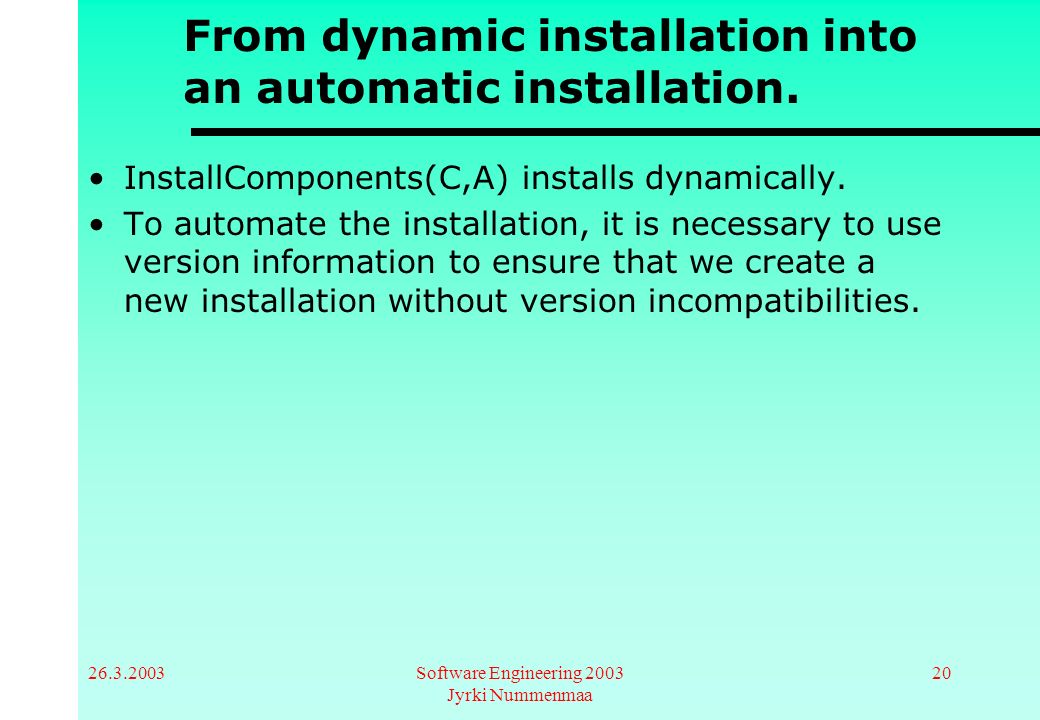 From dynamic installation into an automatic installation.

• InstallComponents(C,A) installs dynamically.
• To automate the installation, it is necessary to use version information to ensure that we create a new installation without version incompatibilities.

26.3.2003

Software Engineering 2003
Jyrki Nummenmaa

20